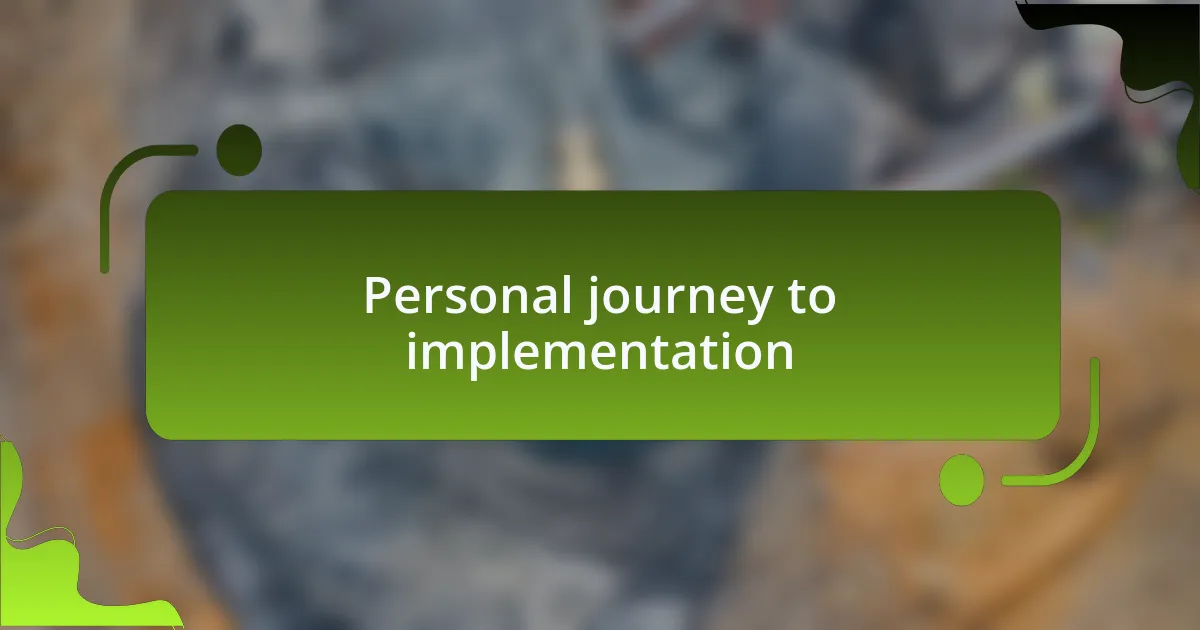 Personal journey to implementation